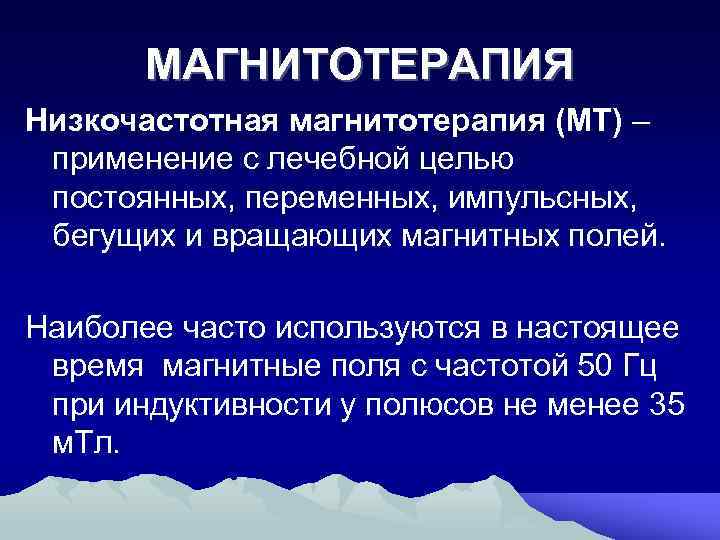 МАГНИТОТЕРАПИЯ

Низкочастотная магнитотерапия (МТ) – применение с лечебной целью постоянных, переменных, импульсных, бегущих и вращающих магнитных полей.

Наиболее часто используются в настоящее время  магнитные поля с частотой 50 Гц при индуктивности у полюсов не менее 35 мТл.